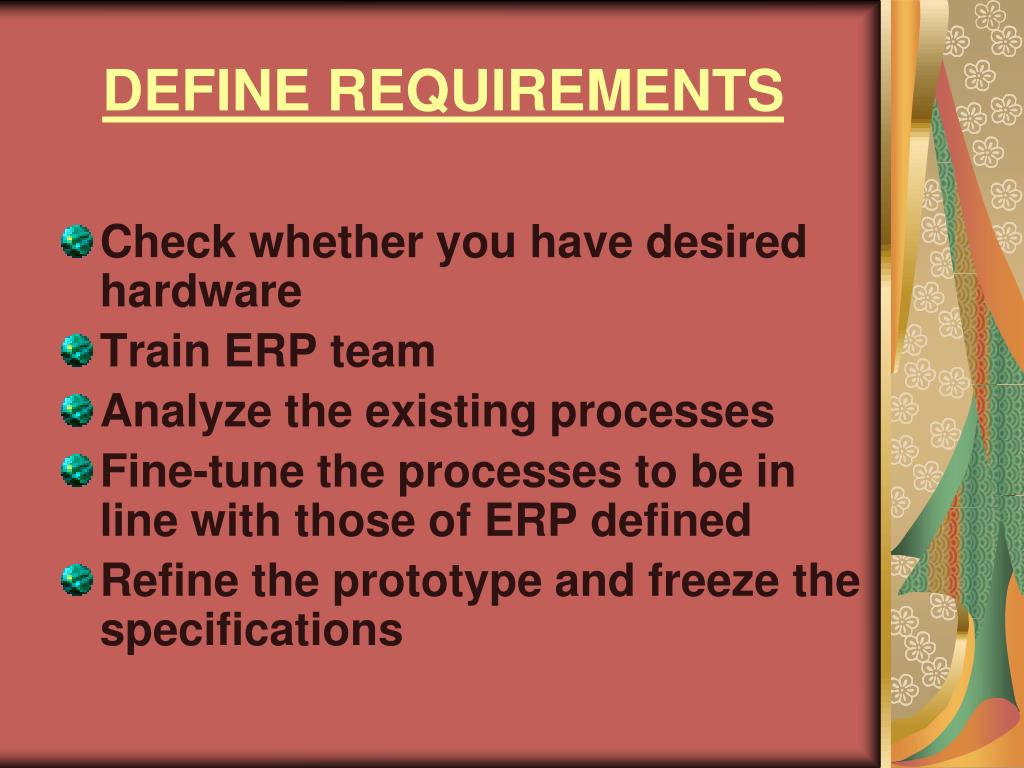 DEFINE REQUIREMENTS

Check whether you have desired hardware

Train ERP team

Analyze the existing processes

Fine-tune the processes to be in line with those of ERP defined

Refine the prototype and freeze the specifications